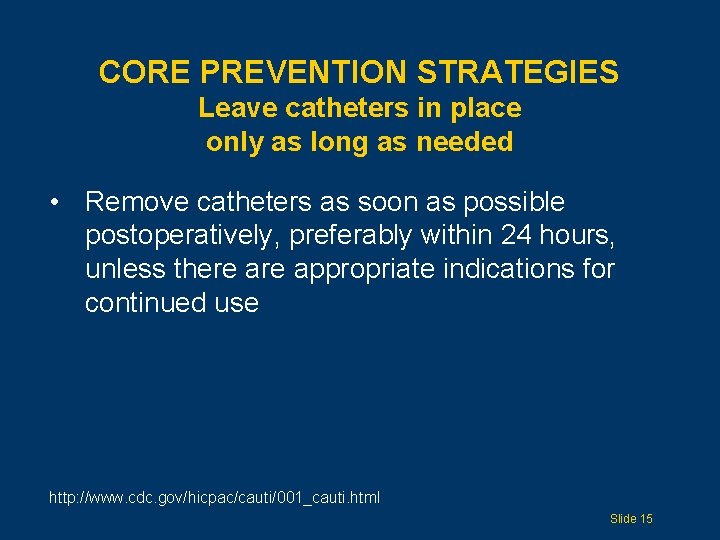 CORE PREVENTION STRATEGIES
Leave catheters in place
only as long as needed

• Remove catheters as soon as possible postoperatively, preferably within 24 hours, unless there are appropriate indications for continued use

http://www.cdc.gov/hicpac/cauti/001_cauti.html

Slide 15